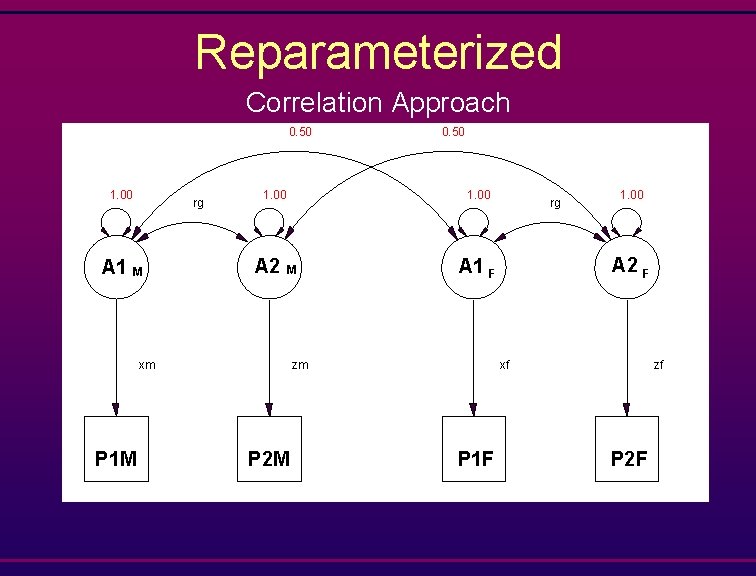 Reparameterized

Correlation Approach

0.50

0.50

1.00

rg

1.00

1.00

rg

1.00

A1 M

A2 M

A1 F

A2 F

xm

zm

xf

zf

P1M

P2M

P1F

P2F